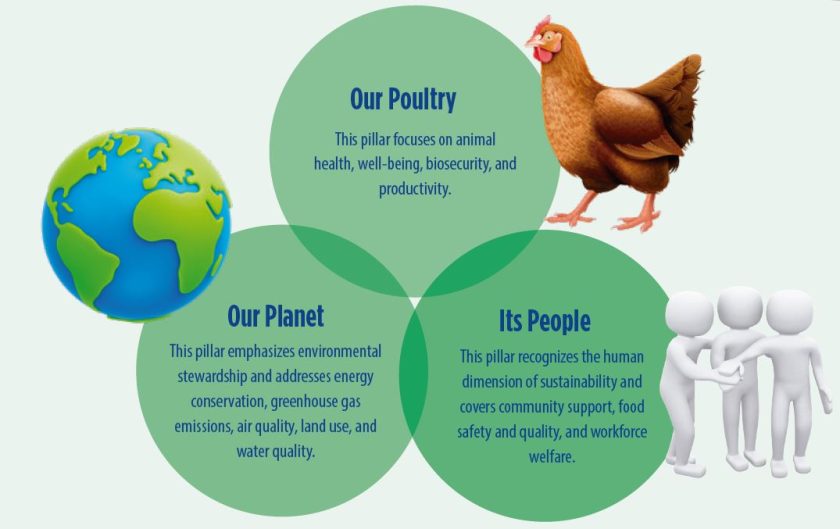 Our Poultry

This pillar focuses on animal health, well-being, biosecurity, and productivity.

Our Planet

This pillar emphasizes environmental stewardship and addresses energy conservation, greenhouse gas emissions, air quality, land use, and water quality.

Its People

This pillar recognizes the human dimension of sustainability and covers community support, food safety and quality, and workforce welfare.